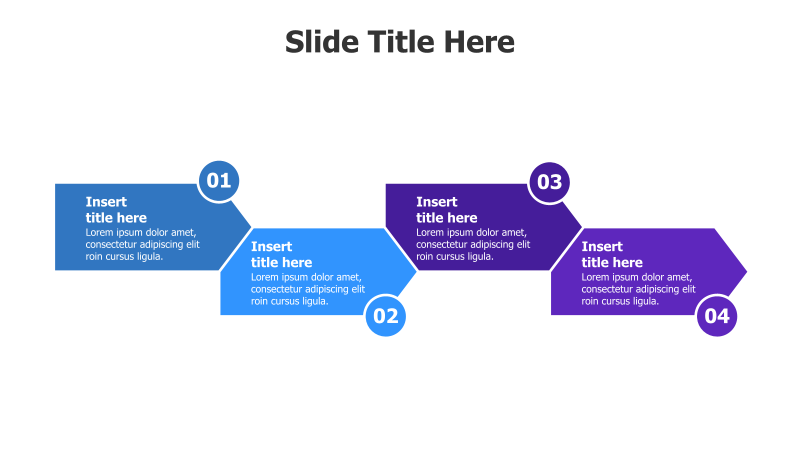 Slide Title Here

01
Insert title here
Lorem ipsum dolor amet, consectetur adipiscing elit roin cursus ligula.

Insert title here
Lorem ipsum dolor amet, consectetur adipiscing elit roin cursus ligula.
02

03
Insert title here
Lorem ipsum dolor amet, consectetur adipiscing elit roin cursus ligula.

Insert title here
Lorem ipsum dolor amet, consectetur adipiscing elit roin cursus ligula.
04